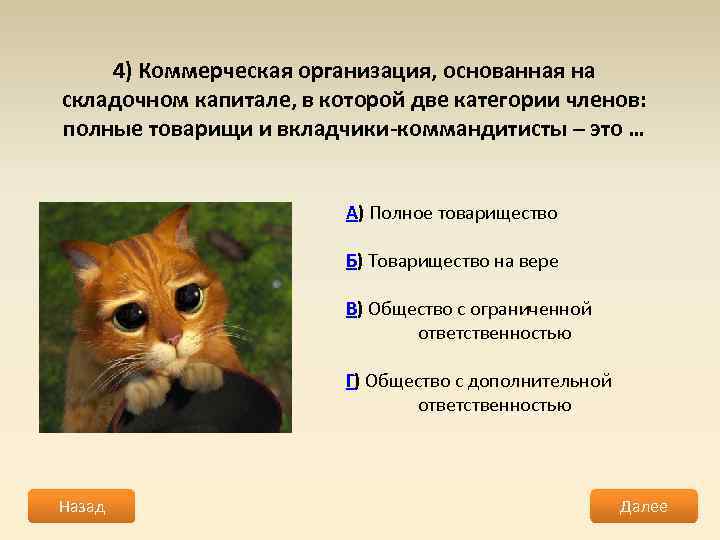 4) Коммерческая организация, основанная на складочном капитале, в которой две категории членов: полные товарищи и вкладчики-коммандитисты – это …

А) Полное товарищество

Б) Товарищество на вере

В) Общество с ограниченной ответственностью

Г) Общество с дополнительной ответственностью

Назад

Далее